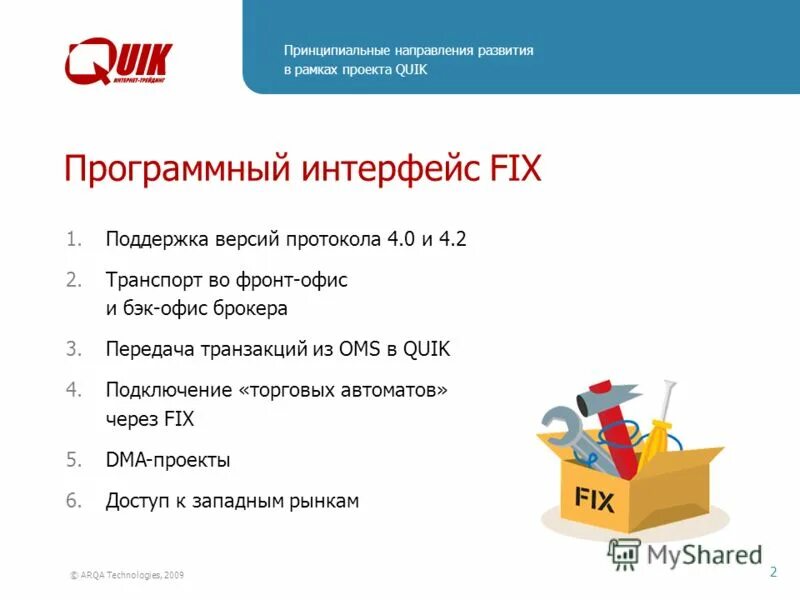 QUIK
ИНТЕРНЕТ-ТРЕЙДИНГ

Принципиальные направления развития в рамках проекта QUIK

Программный интерфейс FIX

1. Поддержка версий протокола 4.0 и 4.2
2. Транспорт во фронт-офис и бэк-офис брокера
3. Передача транзакций из OMS в QUIK
4. Подключение «торговых автоматов» через FIX
5. DMA-проекты
6. Доступ к западным рынкам

FIX

MyShared

© ARQA Technologies, 2009

2